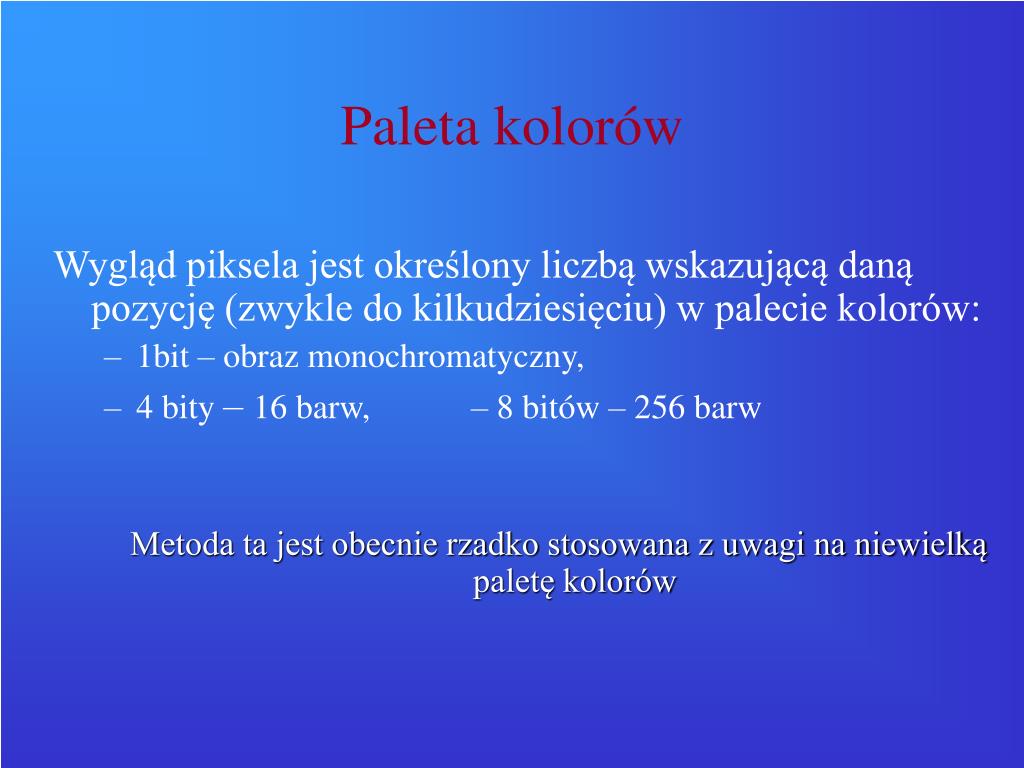 Paleta kolorów

Wygląd piksela jest określony liczbą wskazującą daną pozycję (zwykle do kilkudziesięciu) w palecie kolorów:

– 1bit – obraz monochromatyczny,
– 4 bity – 16 barw, – 8 bitów – 256 barw

Metoda ta jest obecnie rzadko stosowana z uwagi na niewielką paletę kolorów